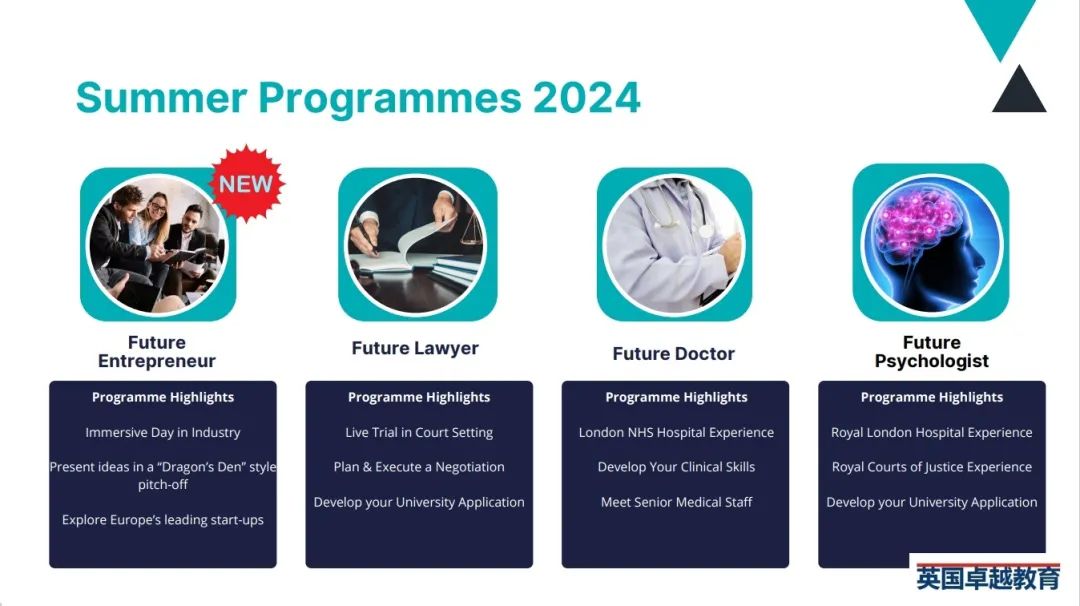 Summer Programmes 2024

NEW

Future Entrepreneur

Programme Highlights

Immersive Day in Industry

Present ideas in a "Dragon's Den" style pitch-off

Explore Europe's leading start-ups

Future Lawyer

Programme Highlights

Live Trial in Court Setting

Plan & Execute a Negotiation

Develop your University Application

Future Doctor

Programme Highlights

London NHS Hospital Experience

Develop Your Clinical Skills

Meet Senior Medical Staff

Future Psychologist

Programme Highlights

Royal London Hospital Experience

Royal Courts of Justice Experience

Develop your University Application

英国卓越教育